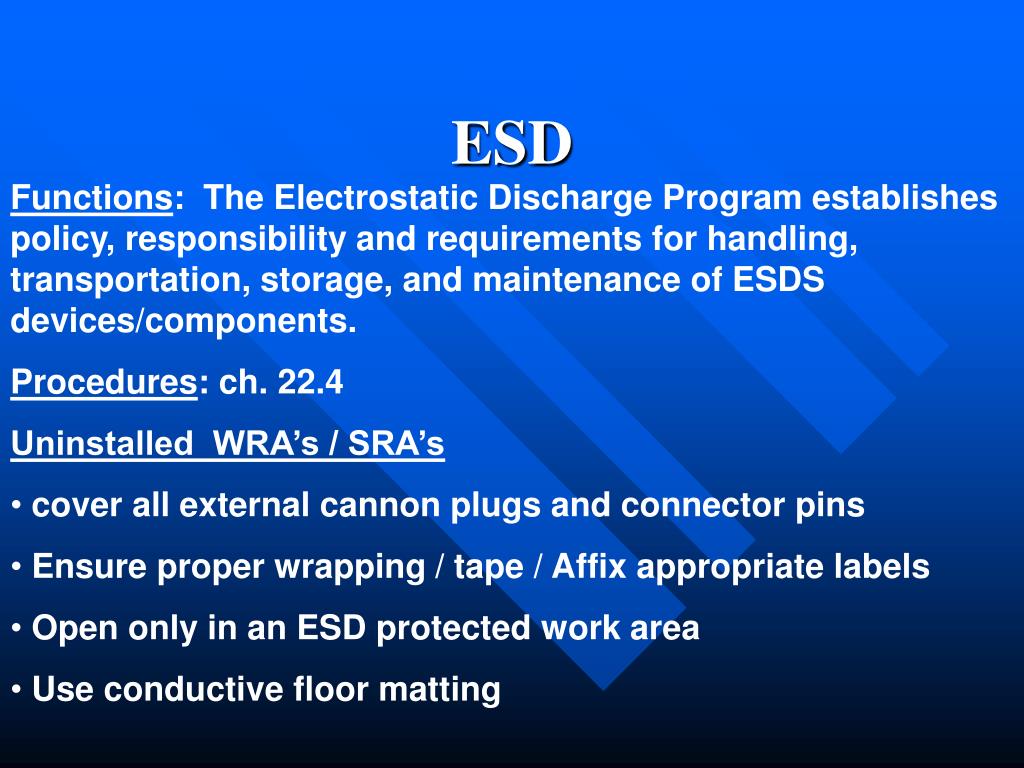 ESD

Functions: The Electrostatic Discharge Program establishes policy, responsibility and requirements for handling, transportation, storage, and maintenance of ESDS devices/components.

Procedures: ch. 22.4

Uninstalled WRA’s / SRA’s

• cover all external cannon plugs and connector pins

• Ensure proper wrapping / tape / Affix appropriate labels

• Open only in an ESD protected work area

• Use conductive floor matting